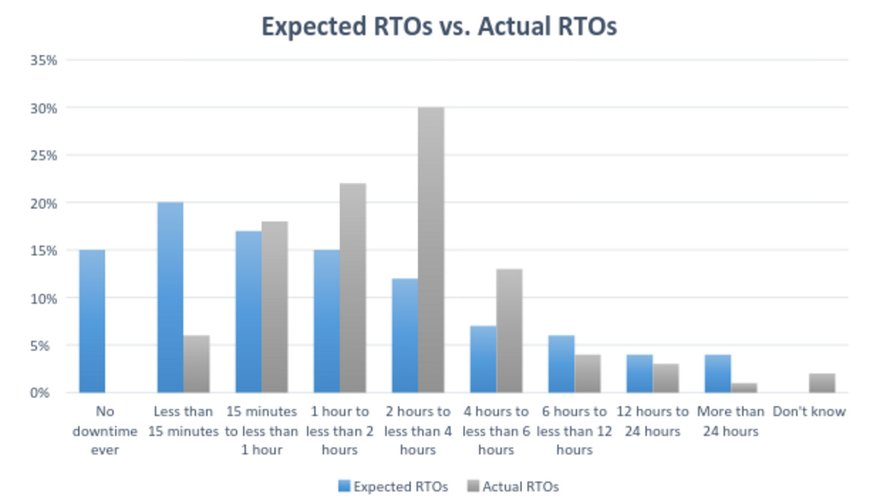 Expected RTOs vs. Actual RTOs

35%
30%
25%
20%
15%
10%
5%
0%

No downtime ever
Less than 15 minutes
15 minutes to less than 1 hour
1 hour to less than 2 hours
2 hours to less than 4 hours
4 hours to less than 6 hours
6 hours to less than 12 hours
12 hours to 24 hours
More than 24 hours
Don't know

Expected RTOs
Actual RTOs